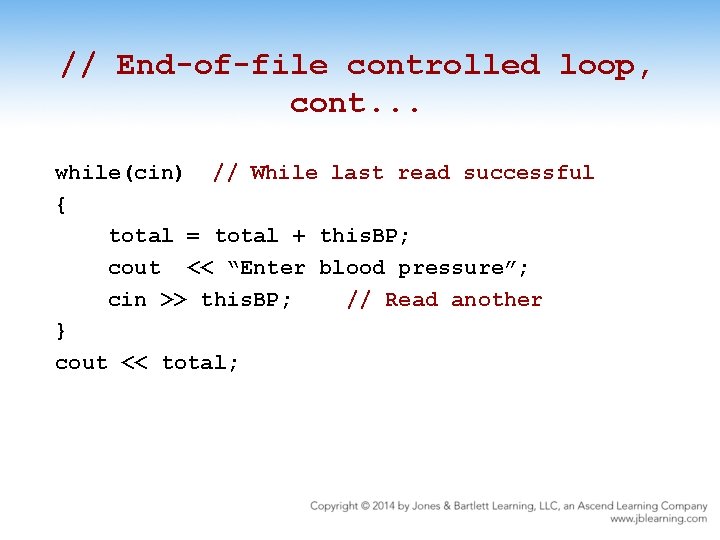 // End-of-file controlled loop, cont...

while(cin)  // While last read successful
{
    total = total + thisBP;
    cout  << “Enter blood pressure”;
    cin >> thisBP;    // Read another
}
cout << total;

Copyright © 2014 by Jones & Bartlett Learning, LLC, an Ascend Learning Company
www.jblearning.com